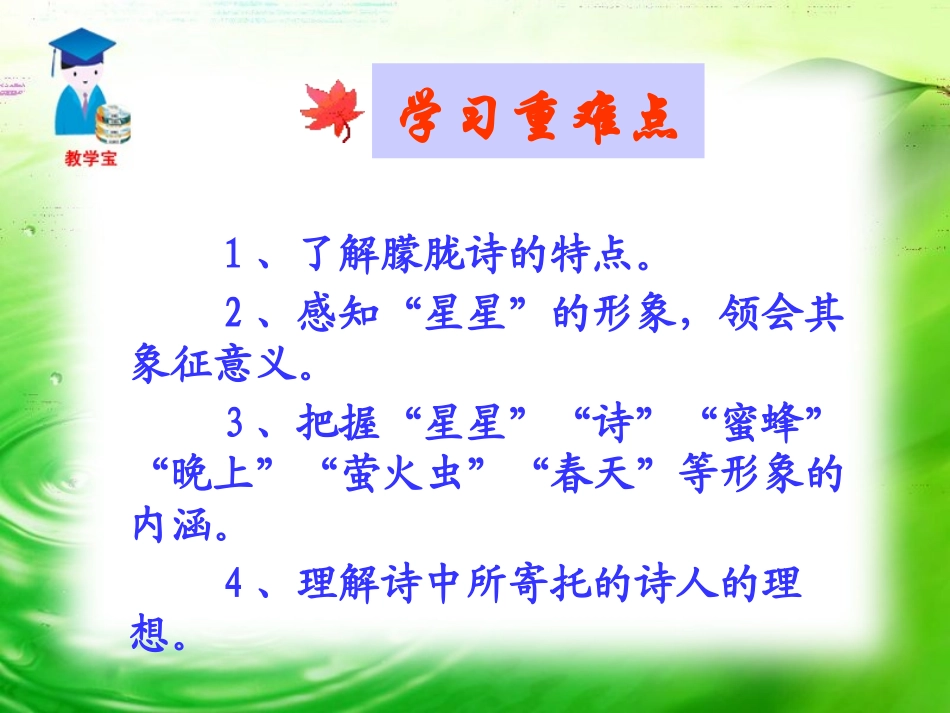 教学宝

学习重难点

1、了解朦胧诗的特点。

2、感知“星星”的形象，领会其象征意义。

3、把握“星星”“诗”“蜜蜂”“晚上”“萤火虫”“春天”等形象的内涵。

4、理解诗中所寄托的诗人的理想。